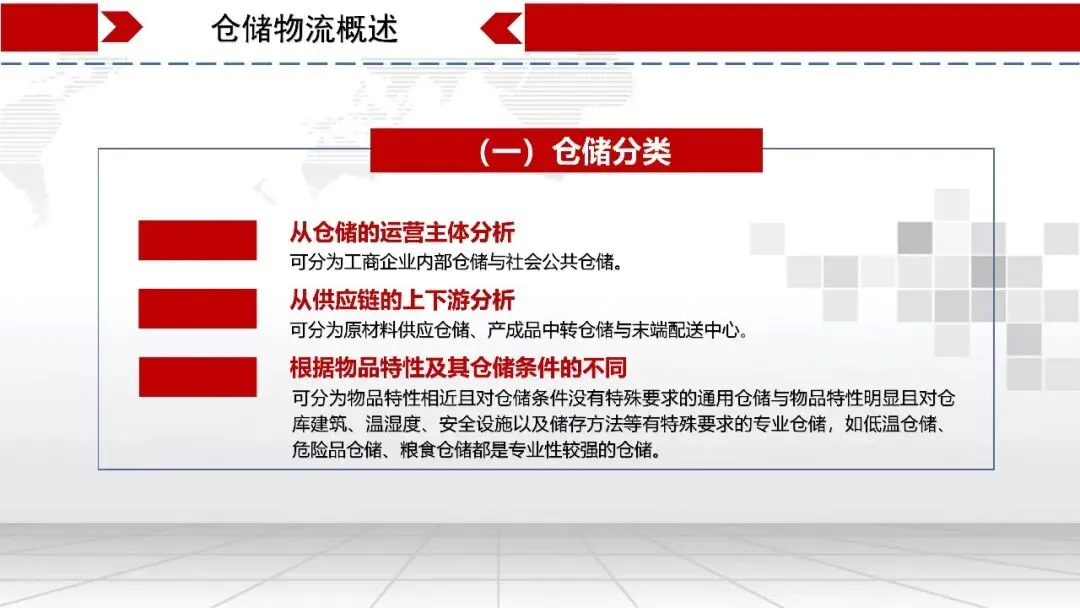 仓储物流概述

（一）仓储分类

从仓储的运营主体分析
可分为工商企业内部仓储与社会公共仓储。

从供应链的上下游分析
可分为原材料供应仓储、产成品中转仓储与末端配送中心。

根据物品特性及其仓储条件的不同
可分为物品特性相近且对仓储条件没有特殊要求的通用仓储与物品特性明显且对仓库建筑、温湿度、安全设施以及储存方法等有特殊要求的专业仓储，如低温仓储、危险品仓储、粮食仓储都是专业性较强的仓储。